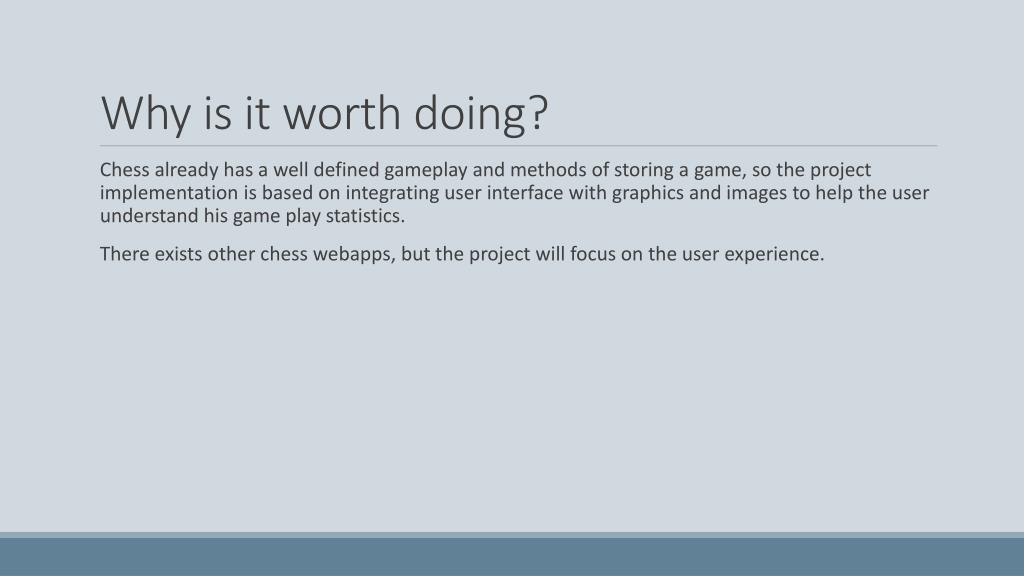 Why is it worth doing?

Chess already has a well defined gameplay and methods of storing a game, so the project implementation is based on integrating user interface with graphics and images to help the user understand his game play statistics.

There exists other chess webapps, but the project will focus on the user experience.